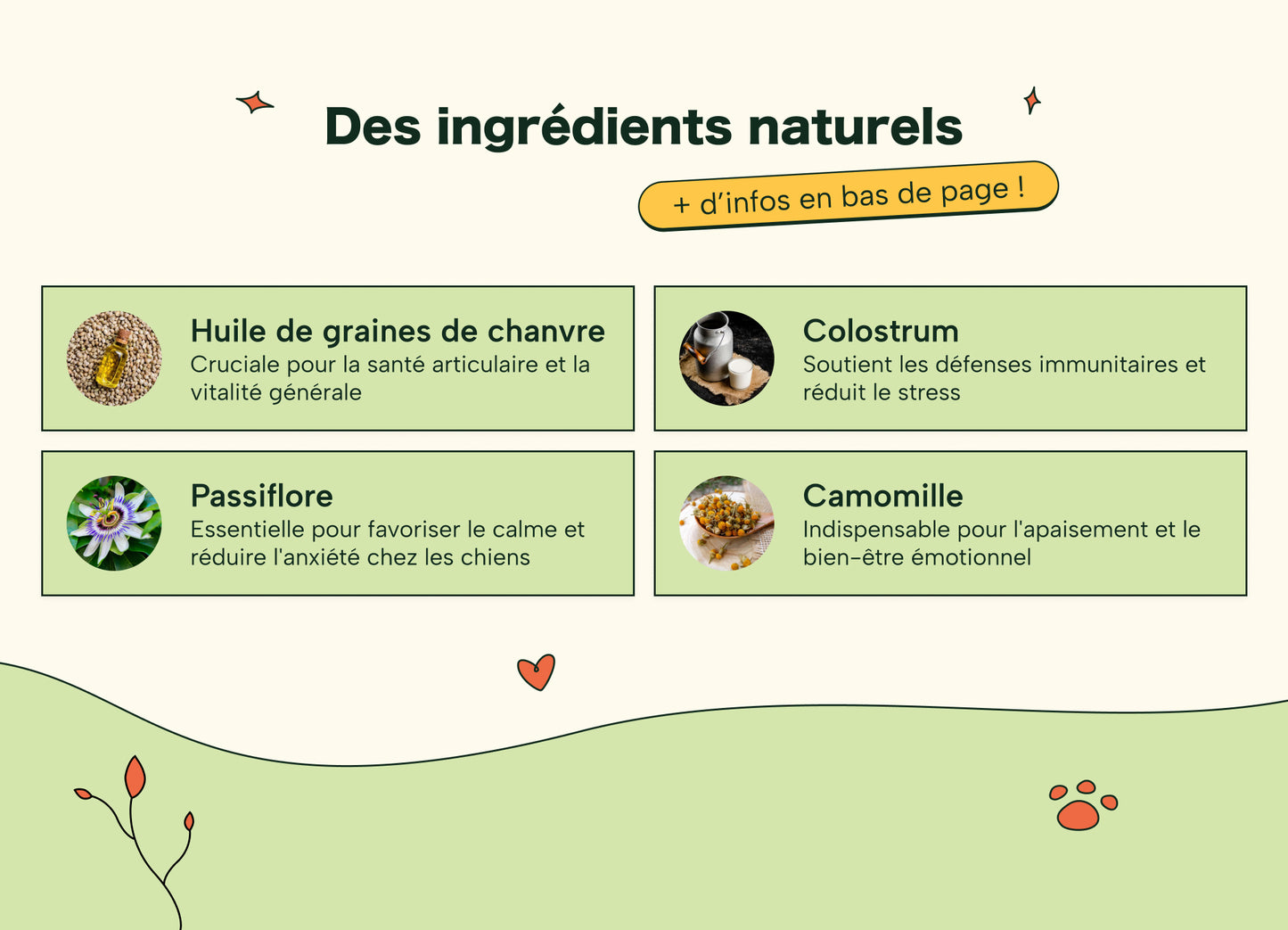 Des ingrédients naturels

+ d'infos en bas de page !

Huile de graines de chanvre
Cruciale pour la santé articulaire et la vitalité générale

Colostrum
Soutient les défenses immunitaires et réduit le stress

Passiflore
Essentielle pour favoriser le calme et réduire l'anxiété chez les chiens

Camomille
Indispensable pour l'apaisement et le bien-être émotionnel